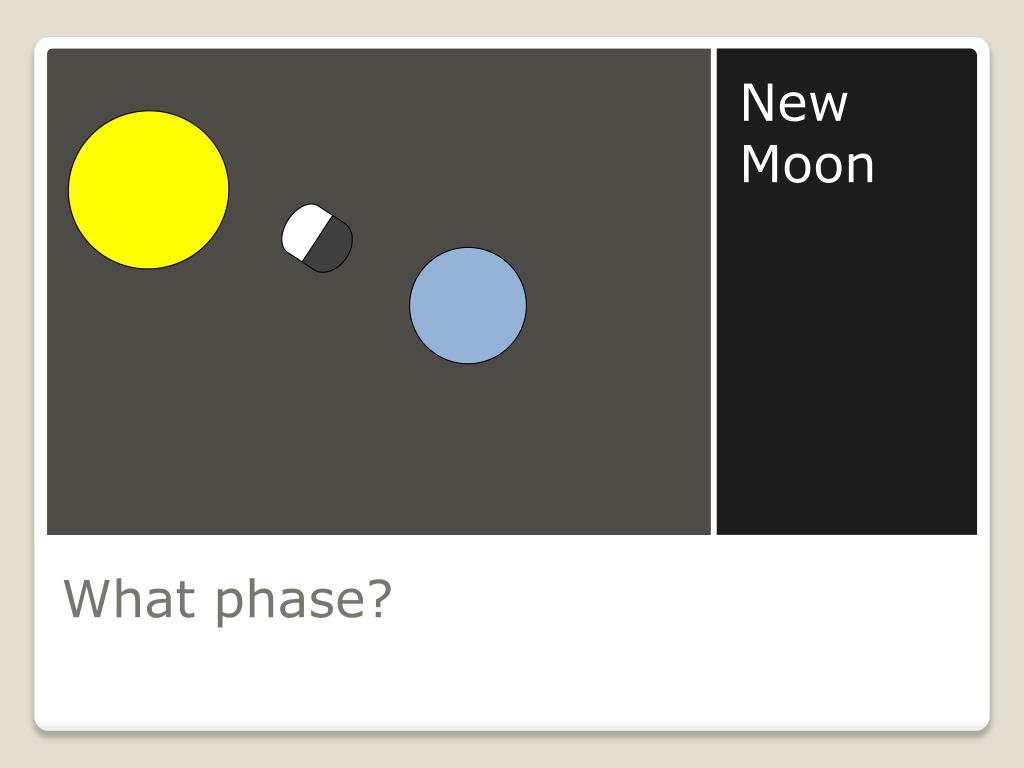 New Moon

What phase?